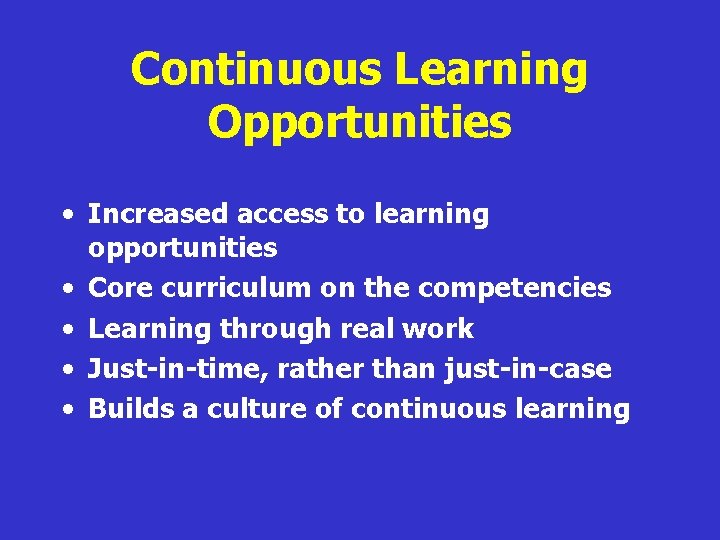 Continuous Learning Opportunities

• Increased access to learning opportunities
• Core curriculum on the competencies
• Learning through real work
• Just-in-time, rather than just-in-case
• Builds a culture of continuous learning